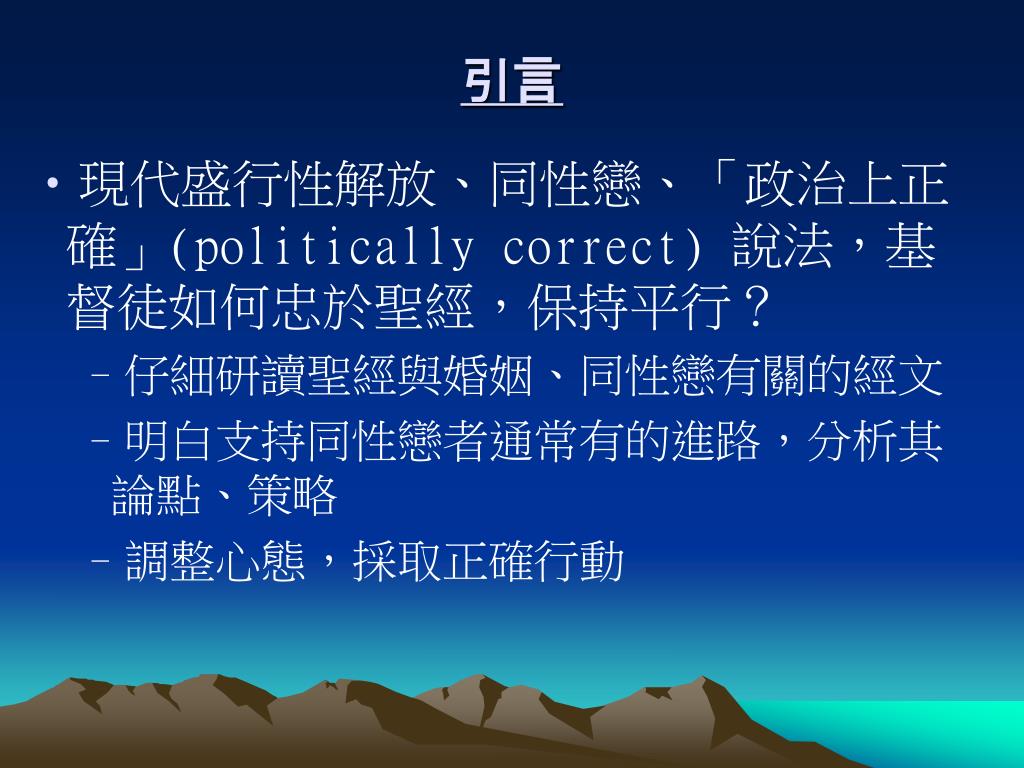 引言

• 現代盛行性解放、同性戀、「政治上正確」(politically correct) 說法，基督徒如何忠於聖經，保持平行？

– 仔細研讀聖經與婚姻、同性戀有關的經文

– 明白支持同性戀者通常有的進路，分析其論點、策略

– 調整心態，採取正確行動